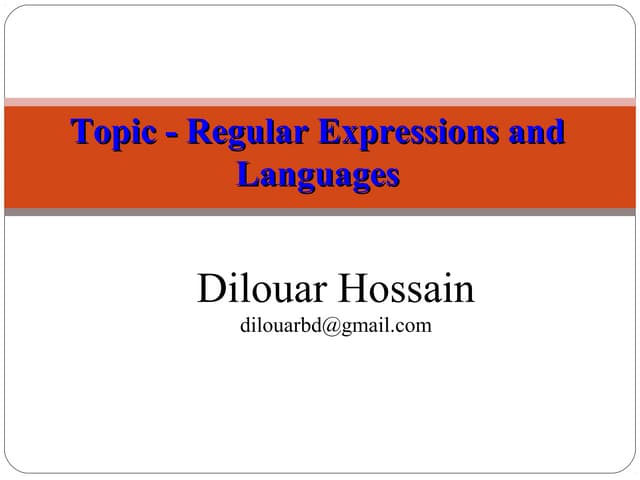 Topic - Regular Expressions and Languages

Dilouar Hossain
dilouarbd@gmail.com